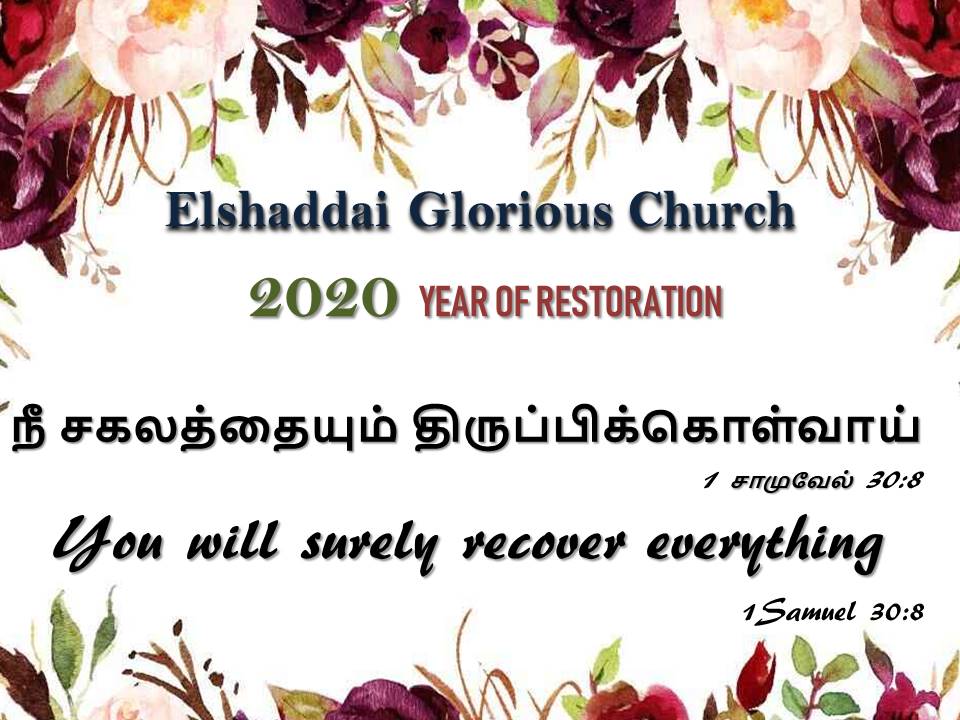 Elshaddai Glorious Church

2020 YEAR OF RESTORATION

நீ சகலத்தையும் திருப்பிக்கொள்வாய்

1 சாமுவேல் 30:8

You will surely recover everything

1Samuel 30:8